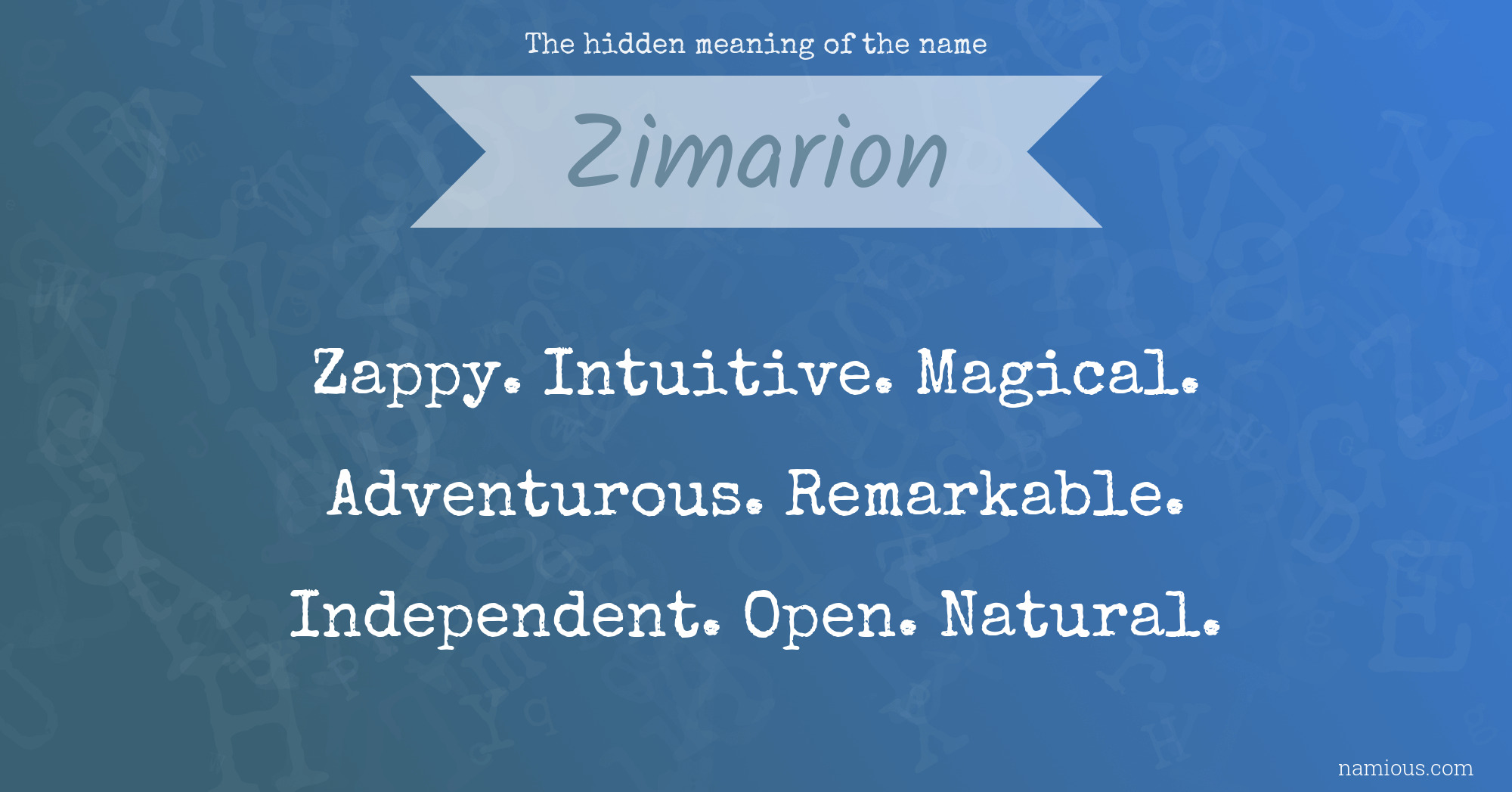 The hidden meaning of the name

Zimarion

Zappy. Intuitive. Magical.

Adventurous. Remarkable.

Independent. Open. Natural.

namious.com